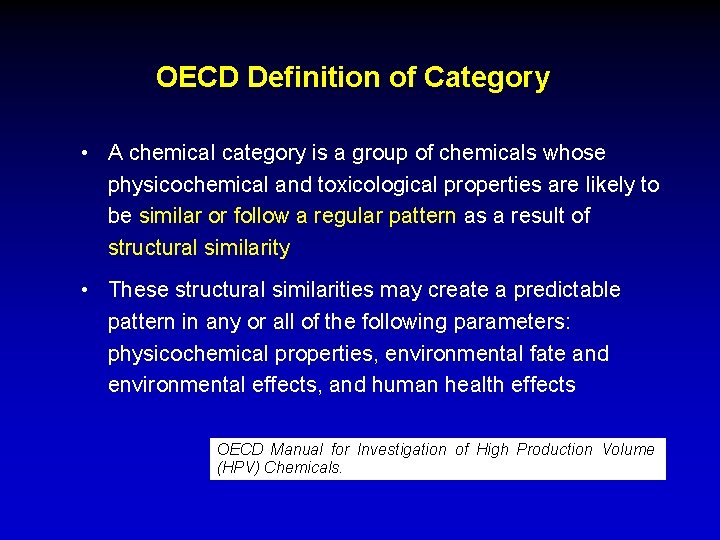 OECD Definition of Category

• A chemical category is a group of chemicals whose physicochemical and toxicological properties are likely to be similar or follow a regular pattern as a result of structural similarity

• These structural similarities may create a predictable pattern in any or all of the following parameters: physicochemical properties, environmental fate and environmental effects, and human health effects

OECD Manual for Investigation of High Production Volume (HPV) Chemicals.